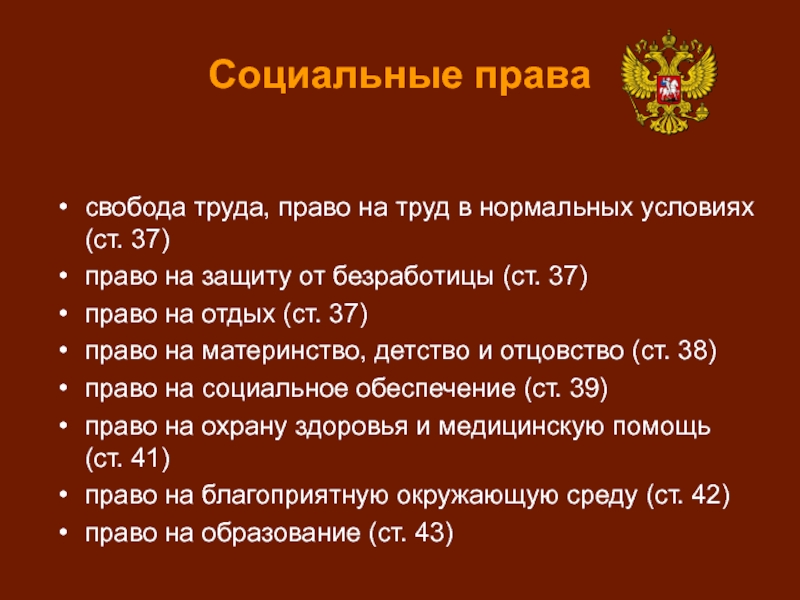 Социальные права

• свобода труда, право на труд в нормальных условиях (ст. 37)
• право на защиту от безработицы (ст. 37)
• право на отдых (ст. 37)
• право на материнство, детство и отцовство (ст. 38)
• право на социальное обеспечение (ст. 39)
• право на охрану здоровья и медицинскую помощь (ст. 41)
• право на благоприятную окружающую среду (ст. 42)
• право на образование (ст. 43)